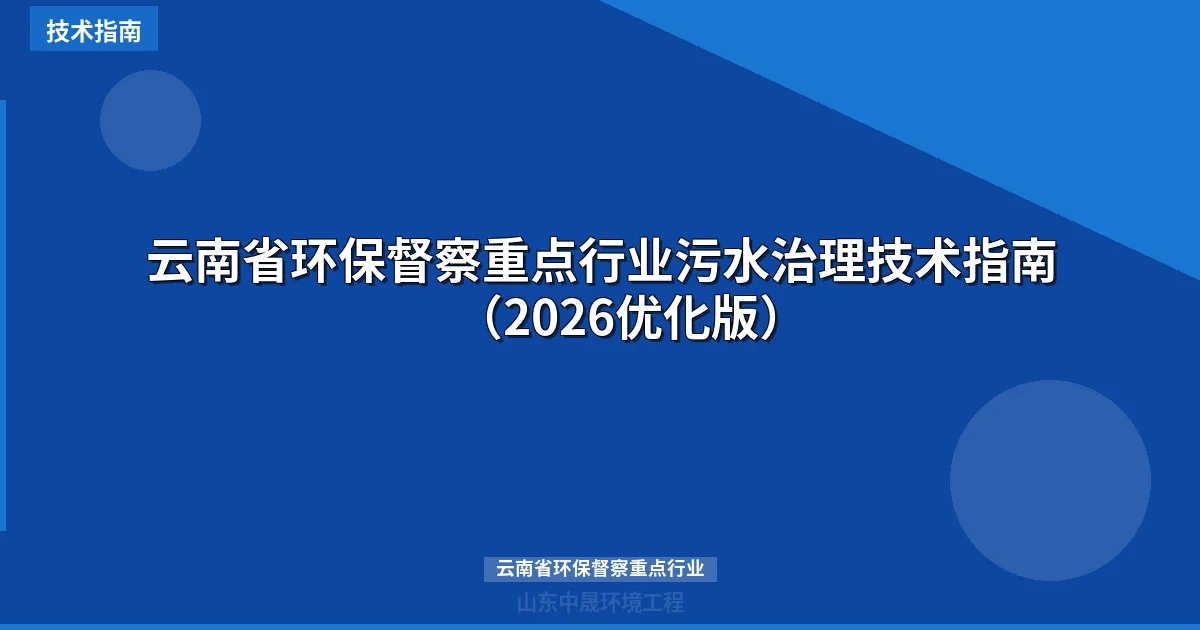 技术指南

云南省环保督察重点行业污水治理技术指南（2026优化版）

云南省环保督察重点行业

山东中晟环境工程